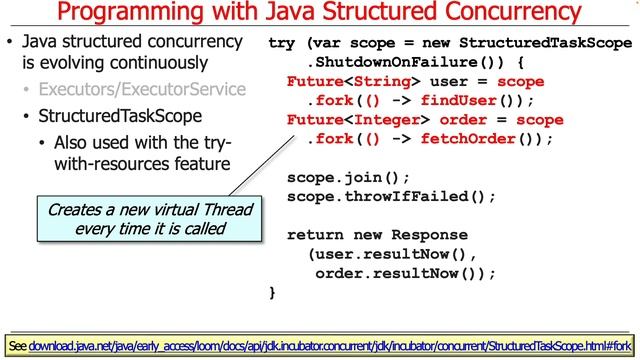 Programming with Java Structured Concurrency

• Java structured concurrency is evolving continuously
  • Executors/ExecutorService
  • StructuredTaskScope
    • Also used with the try-with-resources feature

Creates a new virtual Thread every time it is called

try (var scope = new StructuredTaskScope
    .ShutdownOnFailure()) {
  Future<String> user = scope
    .fork(() -> findUser());
  Future<Integer> order = scope
    .fork(() -> fetchOrder());

  scope.join();
  scope.throwIfFailed();

  return new Response
    (user.resultNow(),
     order.resultNow());
}

See download.java.net/java/early_access/loom/docs/api/jdk.incubator.concurrent/jdk/incubator/concurrent/StructuredTaskScope.html#fork